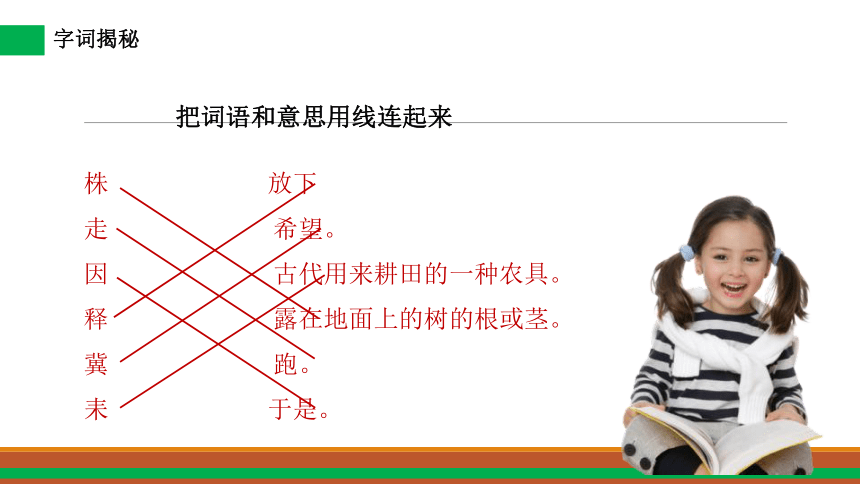 字词揭秘

把词语和意思用线连起来

株
走
因
释
冀
耒

放下
希望。
古代用来耕田的一种农具。
露在地面上的树的根或茎。
跑。
于是。